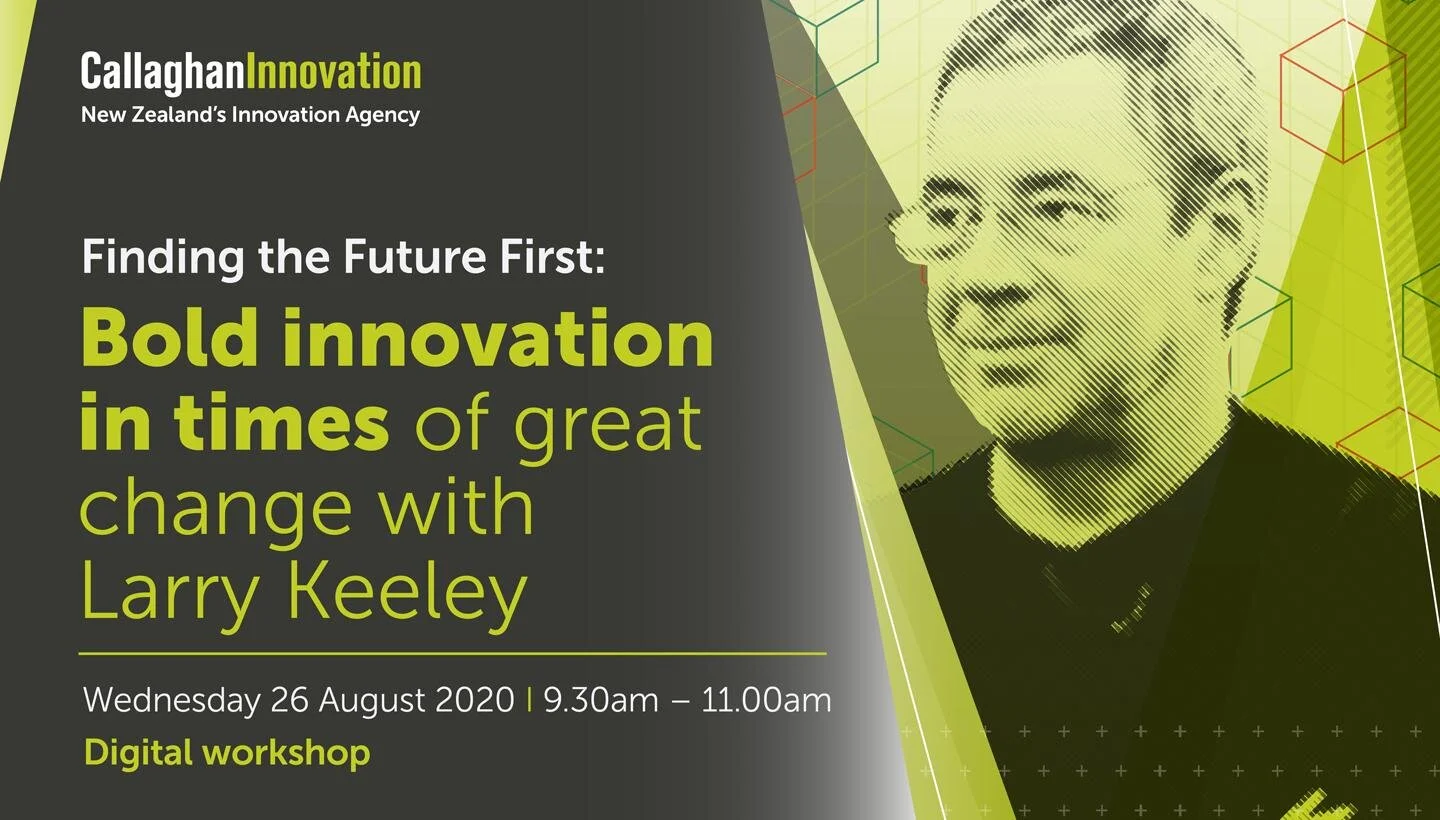 CallaghanInnovation
New Zealand's Innovation Agency

Finding the Future First:
Bold innovation in times of great change with Larry Keeley

Wednesday 26 August 2020 | 9.30am – 11.00am
Digital workshop